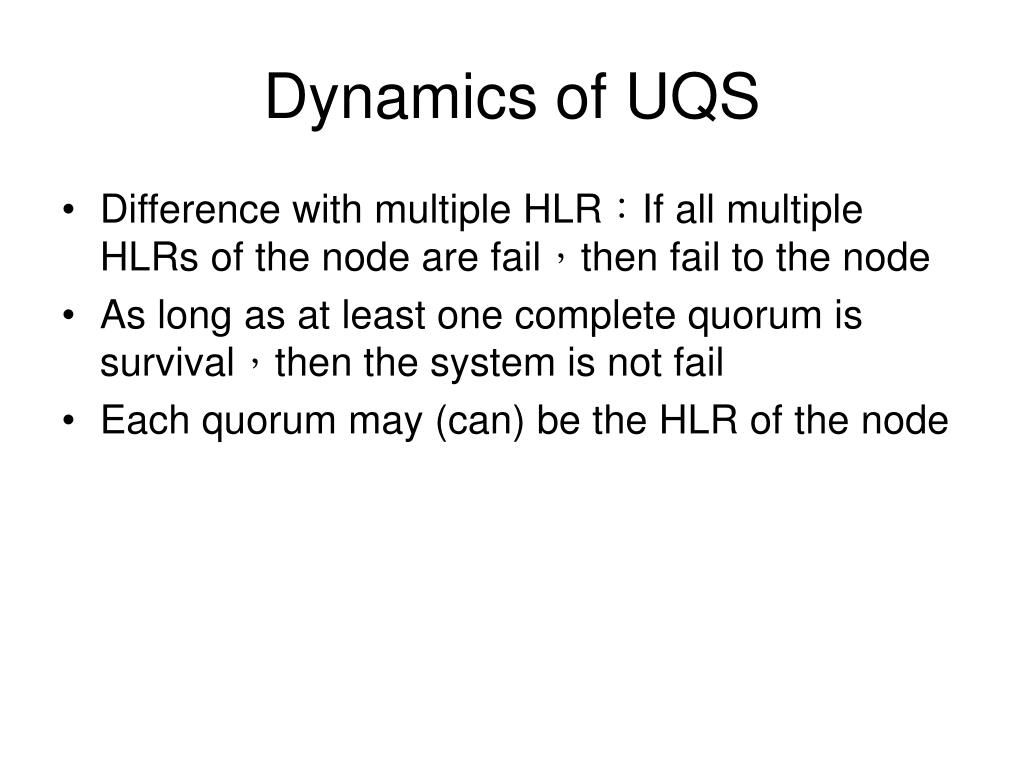 Dynamics of UQS

• Difference with multiple HLR：If all multiple HLRs of the node are fail，then fail to the node
• As long as at least one complete quorum is survival，then the system is not fail
• Each quorum may (can) be the HLR of the node